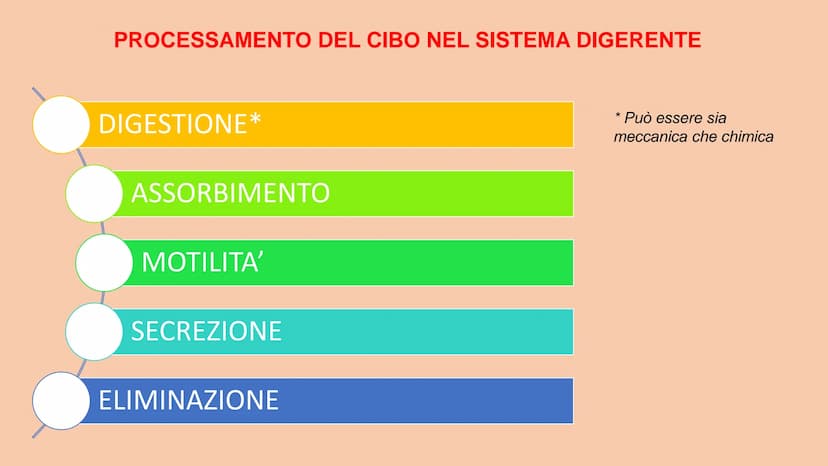 PROCESSAMENTO DEL CIBO NEL SISTEMA DIGERENTE

DIGESTIONE*

ASSORBIMENTO

MOTILITA’

SECREZIONE

ELIMINAZIONE

* Può essere sia meccanica che chimica